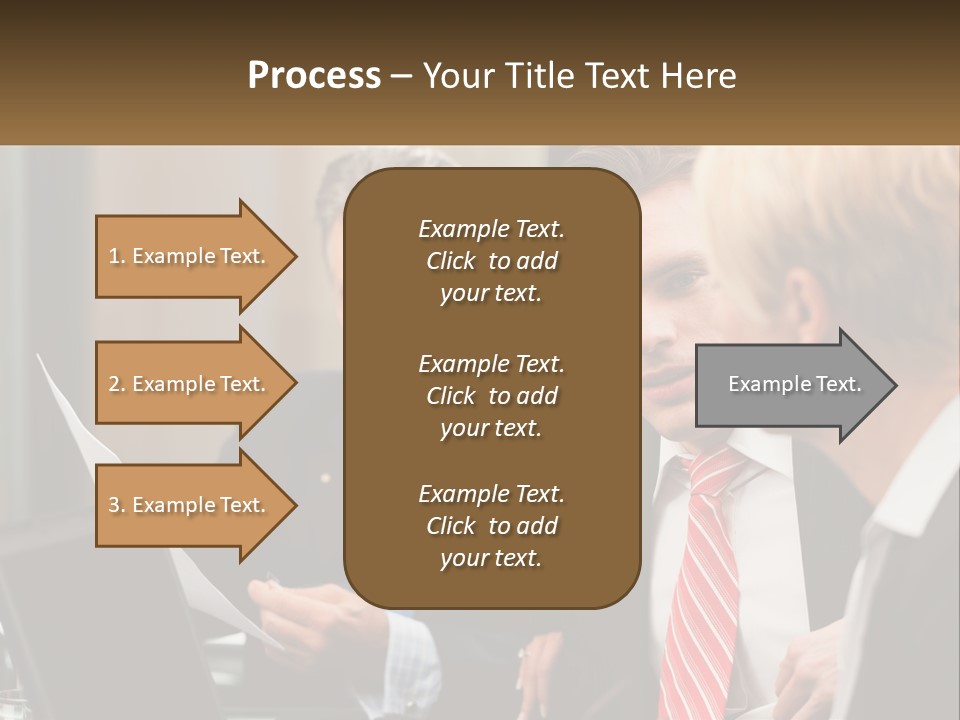 Process – Your Title Text Here

1. Example Text.

2. Example Text.

3. Example Text.

Example Text. Click to add your text.

Example Text. Click to add your text.

Example Text. Click to add your text.

Example Text.